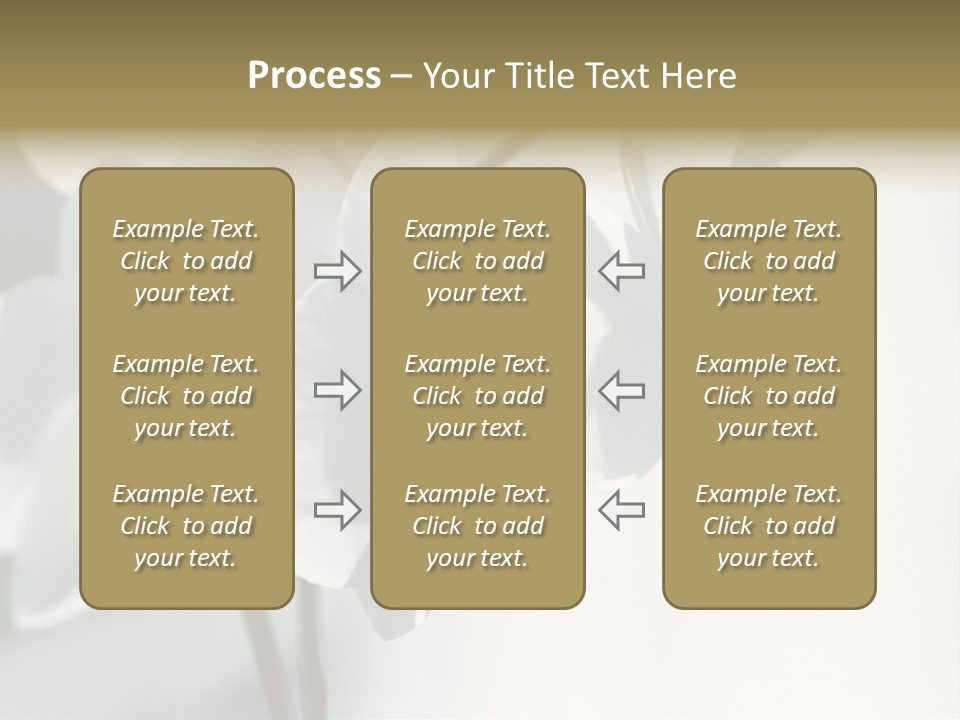 Process – Your Title Text Here

Example Text. Click to add your text.

Example Text. Click to add your text.

Example Text. Click to add your text.

Example Text. Click to add your text.

Example Text. Click to add your text.

Example Text. Click to add your text.

Example Text. Click to add your text.

Example Text. Click to add your text.

Example Text. Click to add your text.